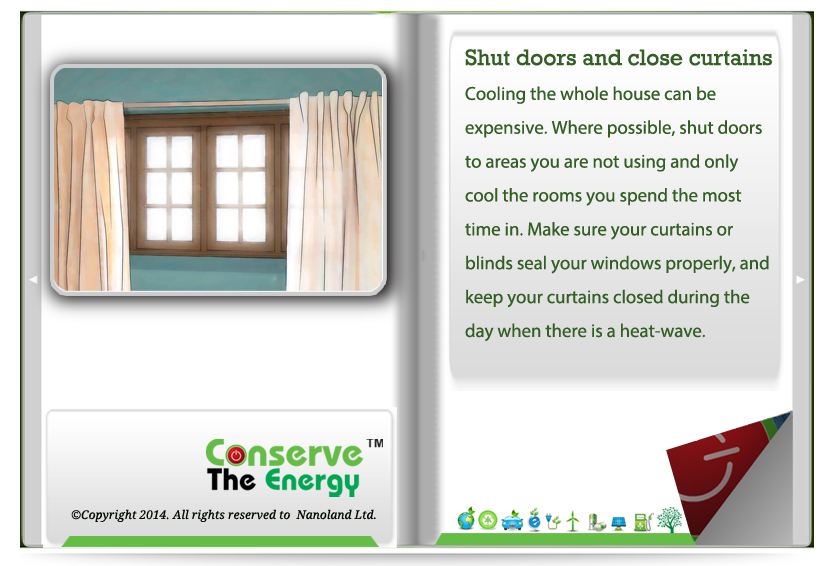 Conserve The Energy™

©Copyright 2014. All rights reserved to Nanoland Ltd.

Shut doors and close curtains

Cooling the whole house can be expensive. Where possible, shut doors to areas you are not using and only cool the rooms you spend the most time in. Make sure your curtains or blinds seal your windows properly, and keep your curtains closed during the day when there is a heat-wave.